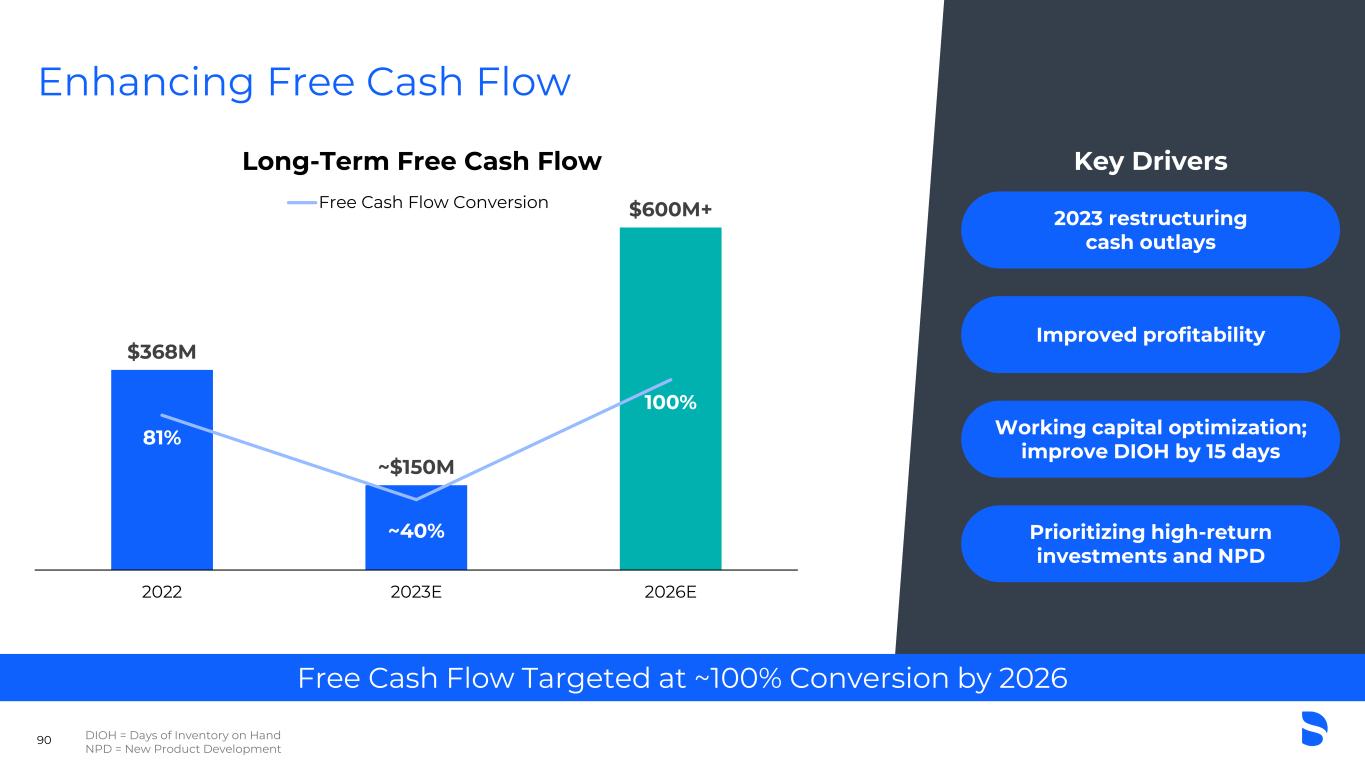 Enhancing Free Cash Flow

Long-Term Free Cash Flow

Free Cash Flow Conversion

$368M
81%

~$150M
~40%

$600M+
100%

2022
2023E
2026E

Key Drivers

2023 restructuring cash outlays

Improved profitability

Working capital optimization; improve DIOH by 15 days

Prioritizing high-return investments and NPD

Free Cash Flow Targeted at ~100% Conversion by 2026

90

DIOH = Days of Inventory on Hand
NPD = New Product Development